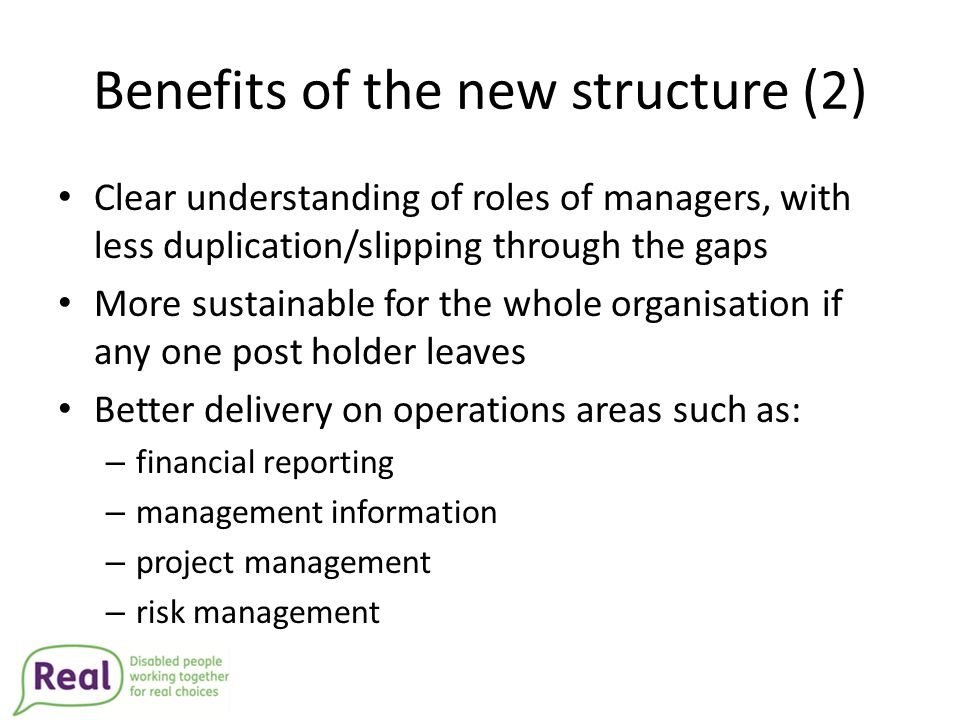 Benefits of the new structure (2)

• Clear understanding of roles of managers, with less duplication/slipping through the gaps
• More sustainable for the whole organisation if any one post holder leaves
• Better delivery on operations areas such as:
– financial reporting
– management information
– project management
– risk management

Real
Disabled people working together for real choices